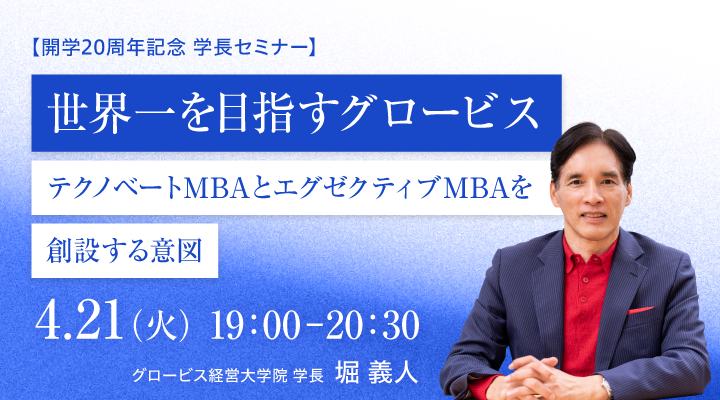 【開学20周年記念 学長セミナー】

世界一を目指すグロービス

テクノベートMBAとエグゼクティブMBAを

創設する意図

4.21（火） 19:00-20:30

グロービス経営大学院 学長 堀 義人